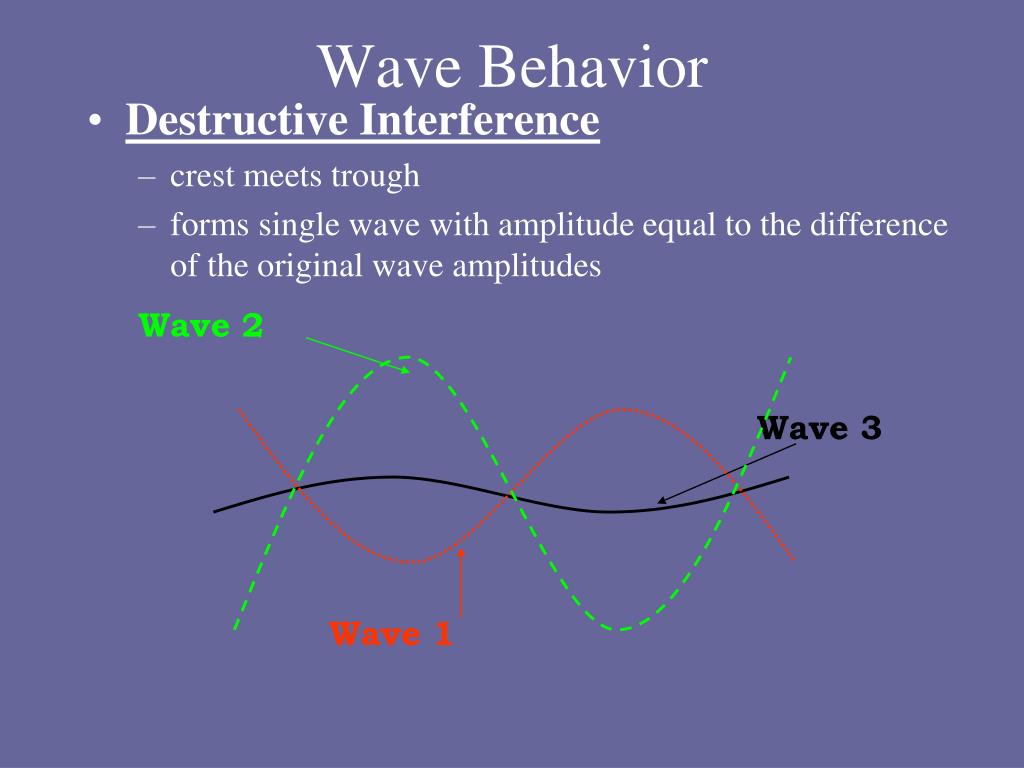 Wave Behavior

• Destructive Interference
– crest meets trough
– forms single wave with amplitude equal to the difference of the original wave amplitudes

Wave 2

Wave 3

Wave 1